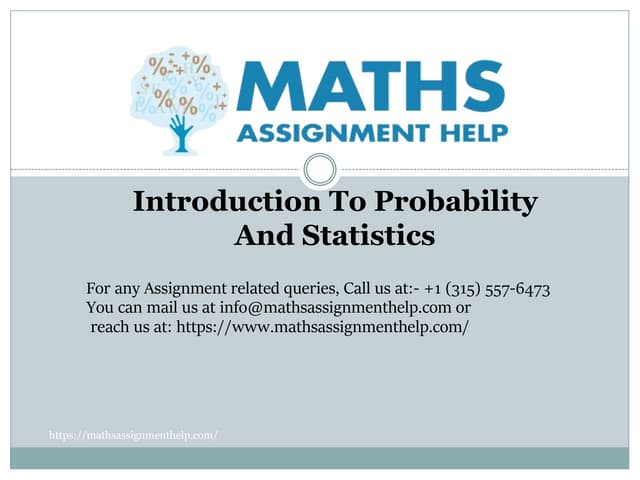 MATHS
ASSIGNMENT HELP

Introduction To Probability And Statistics

For any Assignment related queries, Call us at:- +1 (315) 557-6473
You can mail us at info@mathsassignmenthelp.com or
reach us at: https://www.mathsassignmenthelp.com/

https://mathsassignmenthelp.com/